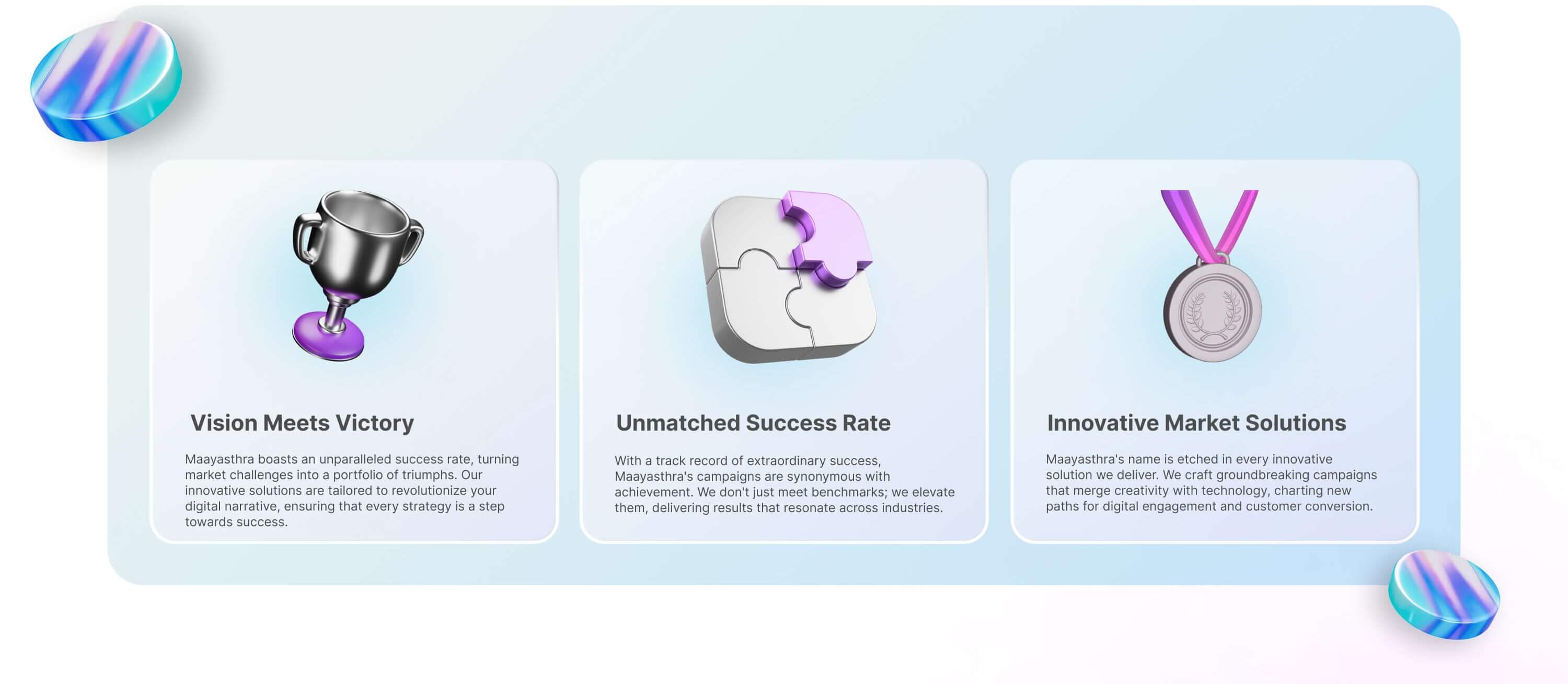 Vision Meets Victory

Maayasthra boasts an unparalleled success rate, turning market challenges into a portfolio of triumphs. Our innovative solutions are tailored to revolutionize your digital narrative, ensuring that every strategy is a step towards success.

Unmatched Success Rate

With a track record of extraordinary success, Maayasthra's campaigns are synonymous with achievement. We don't just meet benchmarks; we elevate them, delivering results that resonate across industries.

Innovative Market Solutions

Maayasthra's name is etched in every innovative solution we deliver. We craft groundbreaking campaigns that merge creativity with technology, charting new paths for digital engagement and customer conversion.